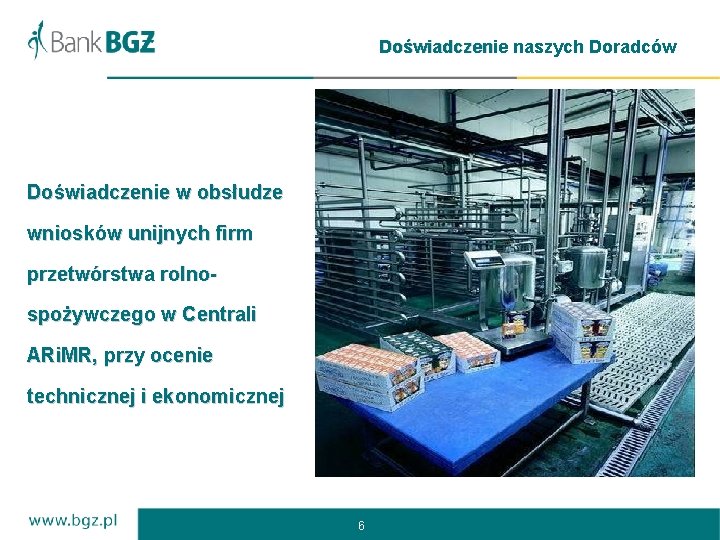 Bank BGŻ

Doświadczenie naszych Doradców

Doświadczenie w obsłudze wniosków unijnych firm przetwórstwa rolno-spożywczego w Centrali ARiMR, przy ocenie technicznej i ekonomicznej

www.bgz.pl

6